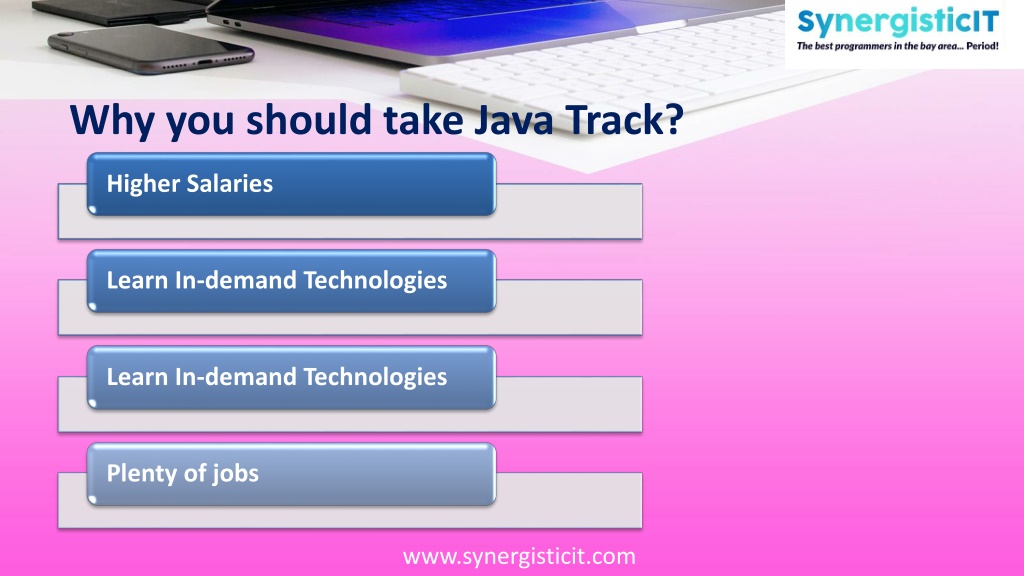 SynergisticIT
The best programmers in the bay area... Period!

Why you should take Java Track?

Higher Salaries

Learn In-demand Technologies

Learn In-demand Technologies

Plenty of jobs

www.synergisticit.com